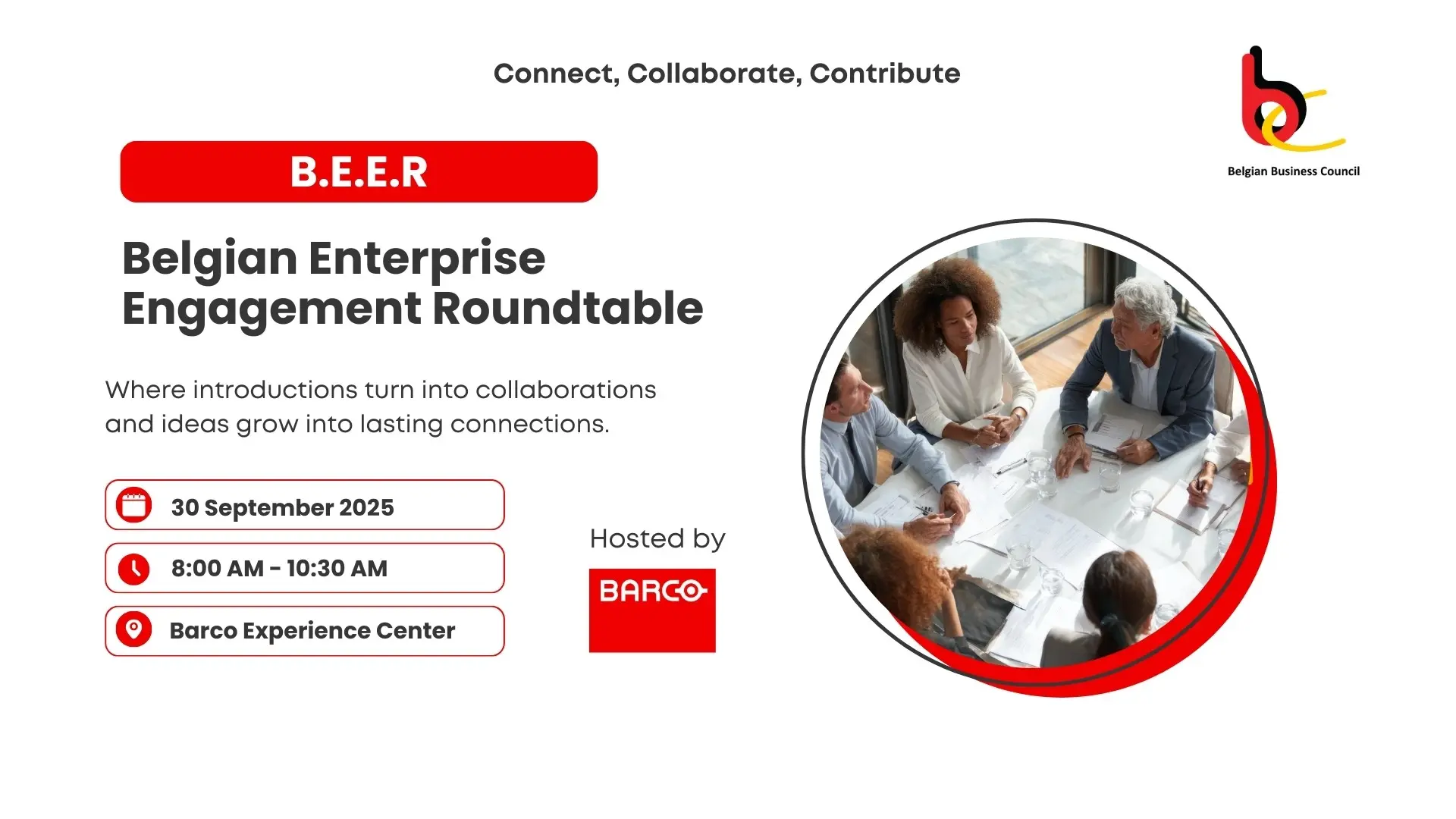 Connect, Collaborate, Contribute

Belgian Business Council

B.E.E.R

Belgian Enterprise Engagement Roundtable

Where introductions turn into collaborations and ideas grow into lasting connections.

30 September 2025

8:00 AM - 10:30 AM

Barco Experience Center

Hosted by

BARCO